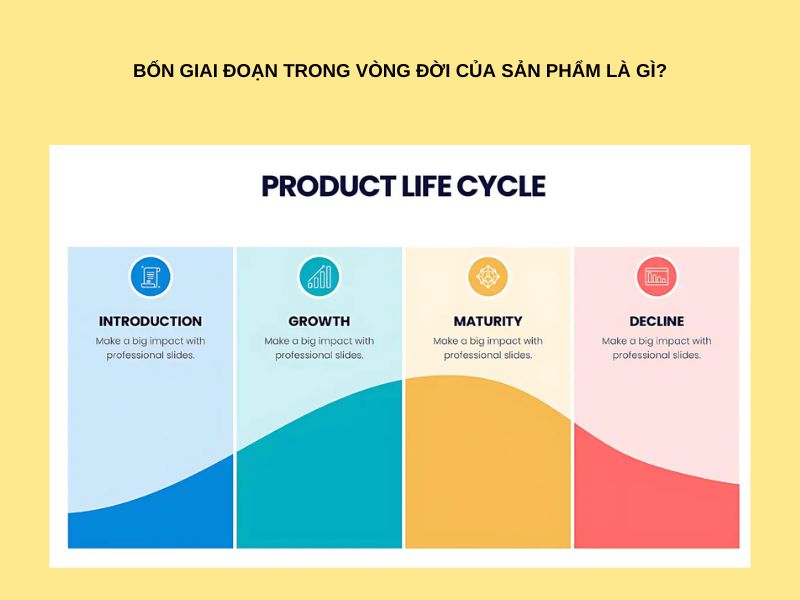 BỐN GIAI ĐOẠN TRONG VÒNG ĐỜI CỦA SẢN PHẨM LÀ GÌ?

PRODUCT LIFE CYCLE

INTRODUCTION
Make a big impact with professional slides.

GROWTH
Make a big impact with professional slides.

MATURITY
Make a big impact with professional slides.

DECLINE
Make a big impact with professional slides.